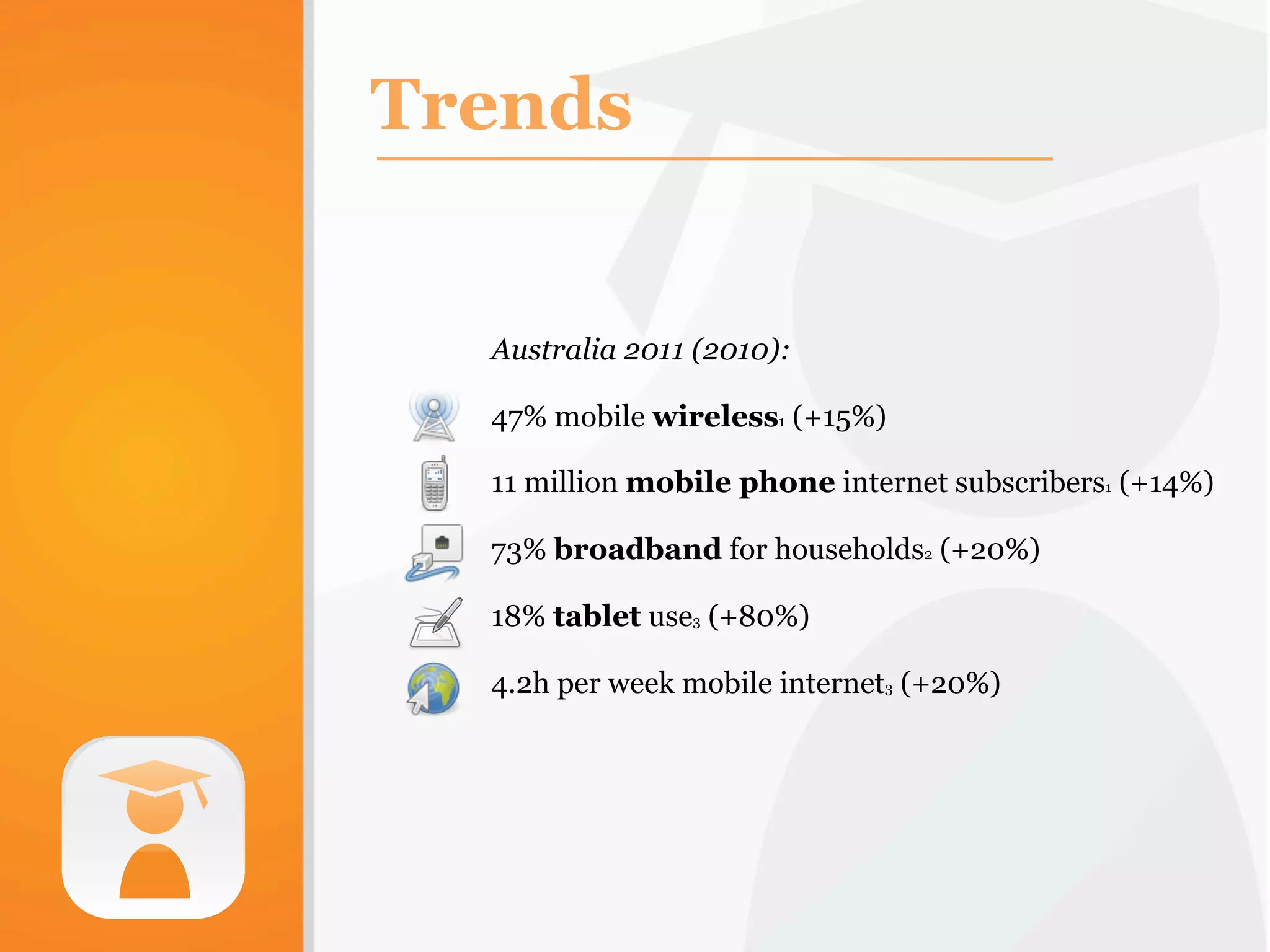 Trends

Australia 2011 (2010):

47% mobile wireless$_1$ (+15%)

11 million mobile phone internet subscribers$_1$ (+14%)

73% broadband for households$_2$ (+20%)

18% tablet use$_3$ (+80%)

4.2h per week mobile internet$_3$ (+20%)